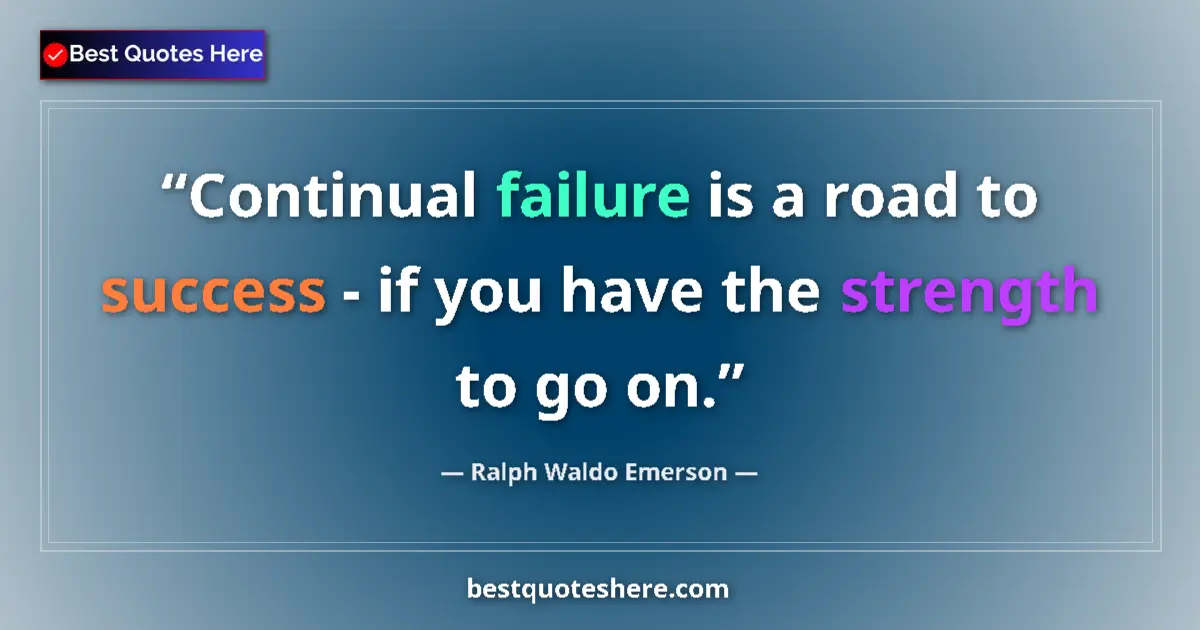 Best Quotes Here

“Continual failure is a road to success - if you have the strength to go on.”

— Ralph Waldo Emerson —

bestquoteshere.com